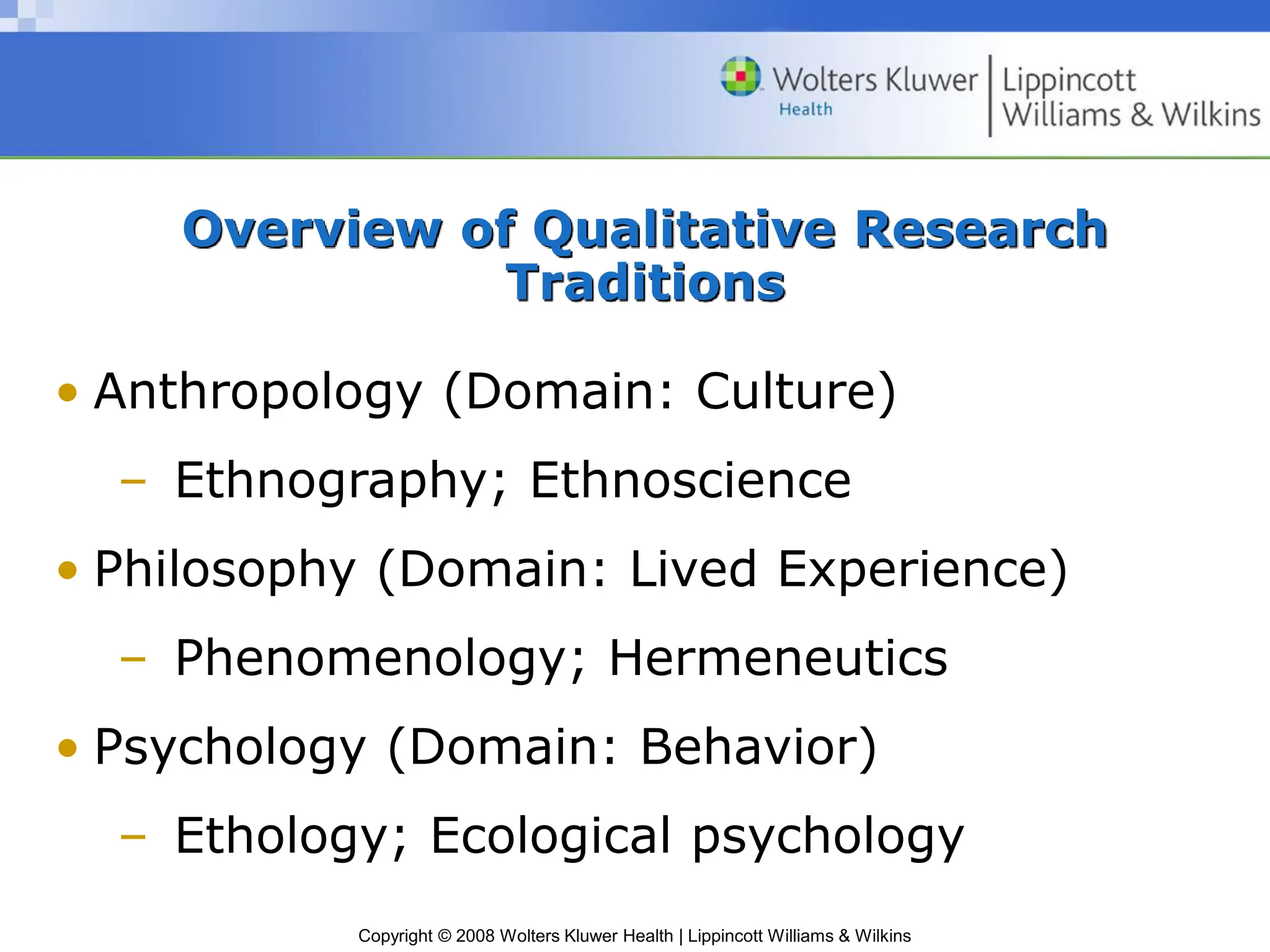 Wolters Kluwer Health | Lippincott Williams & Wilkins

Overview of Qualitative Research Traditions

• Anthropology (Domain: Culture)
– Ethnography; Ethnoscience
• Philosophy (Domain: Lived Experience)
– Phenomenology; Hermeneutics
• Psychology (Domain: Behavior)
– Ethology; Ecological psychology

Copyright © 2008 Wolters Kluwer Health | Lippincott Williams & Wilkins